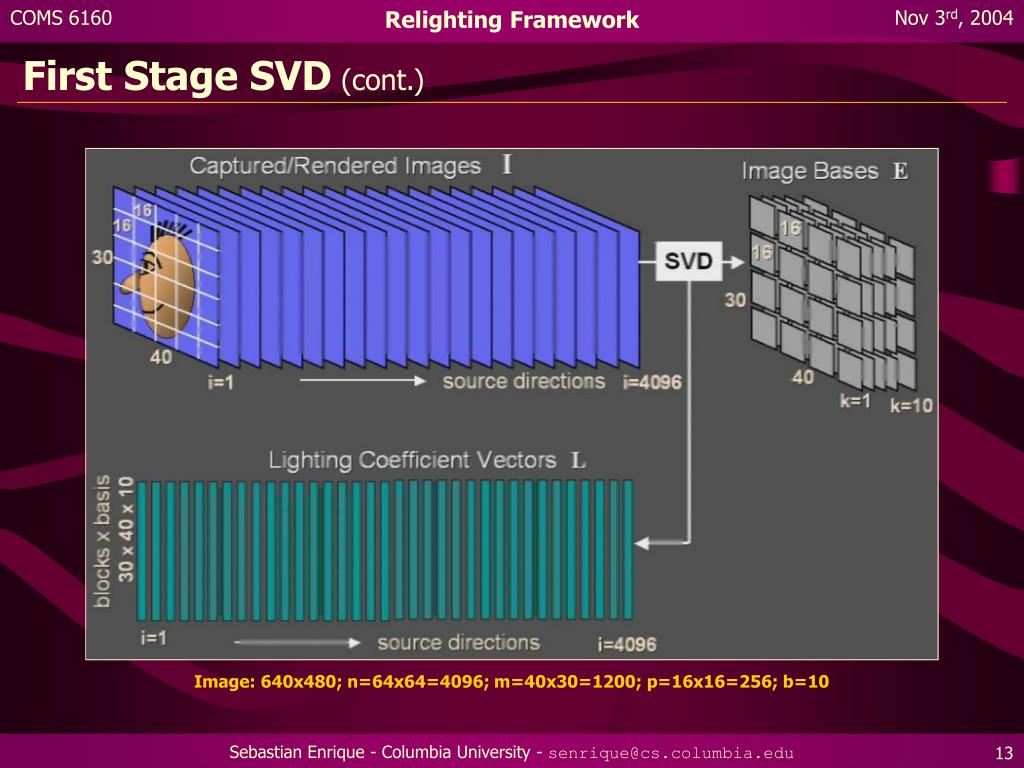 COMS 6160

Relighting Framework

Nov 3$^{rd}$, 2004

First Stage SVD (cont.)

Captured/Rendered Images I

16

16

30

40

i=1

source directions

i=4096

SVD

Image Bases E

16

16

30

40

k=1

k=10

Lighting Coefficient Vectors L

blocks x basis
30 x 40 x 10

i=1

source directions

i=4096

Image: 640x480; n=64x64=4096; m=40x30=1200; p=16x16=256; b=10

Sebastian Enrique - Columbia University - senrique@cs.columbia.edu

13